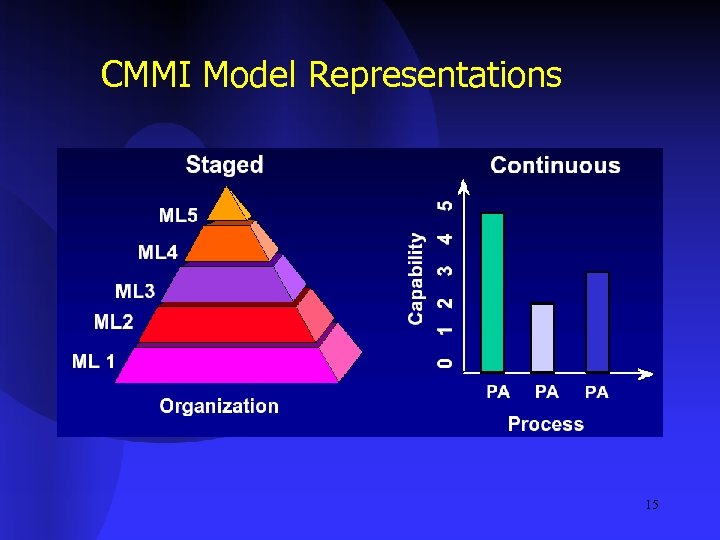 CMMI Model Representations

Staged

ML5
ML4
ML3
ML2
ML 1

Organization

Continuous

Capability

5
4
3
2
1
0

PA PA PA

Process

15